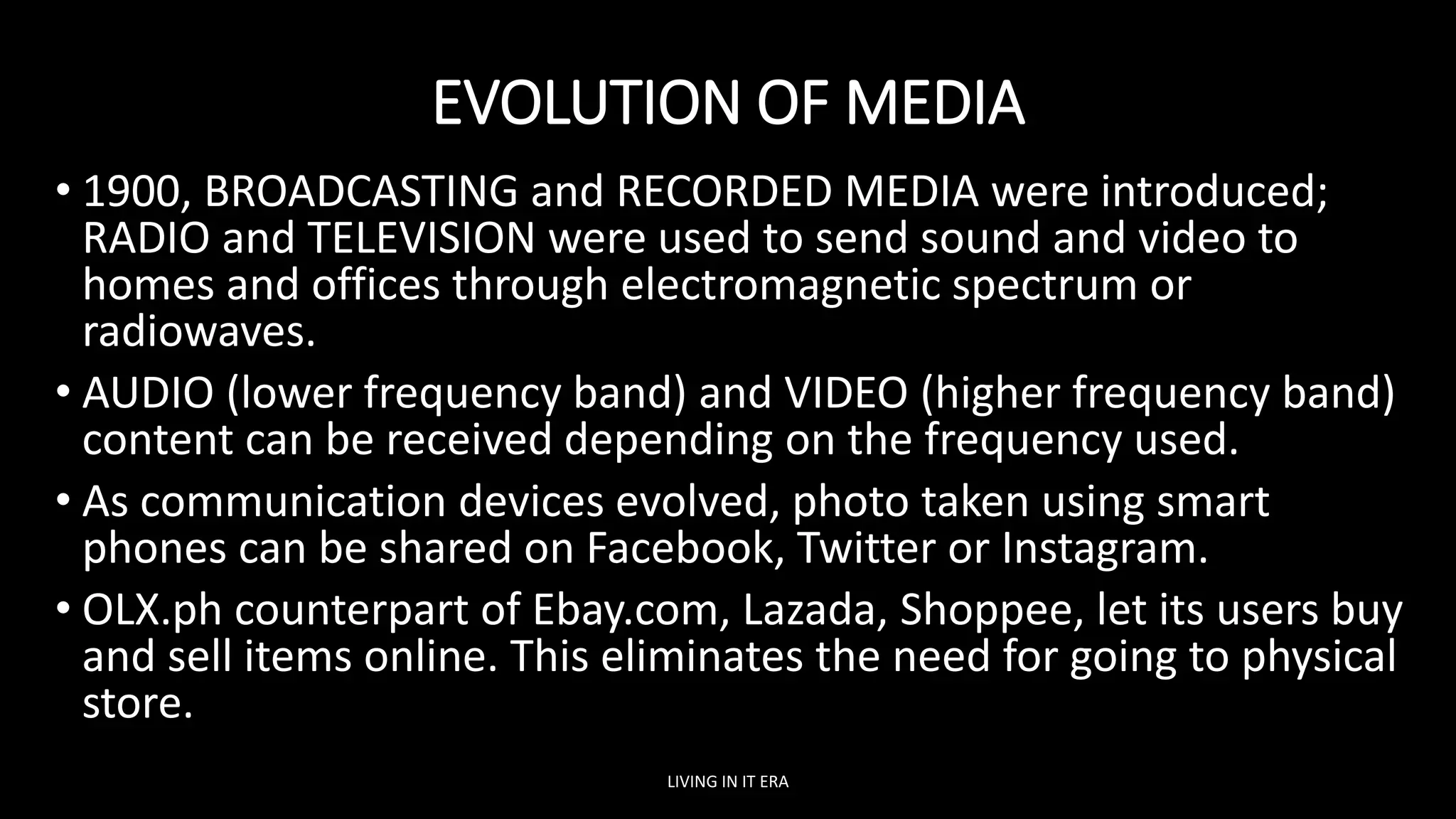 EVOLUTION OF MEDIA

• 1900, BROADCASTING and RECORDED MEDIA were introduced; RADIO and TELEVISION were used to send sound and video to homes and offices through electromagnetic spectrum or radiowaves.

• AUDIO (lower frequency band) and VIDEO (higher frequency band) content can be received depending on the frequency used.

• As communication devices evolved, photo taken using smart phones can be shared on Facebook, Twitter or Instagram.

• OLX.ph counterpart of Ebay.com, Lazada, Shoppee, let its users buy and sell items online. This eliminates the need for going to physical store.

LIVING IN IT ERA